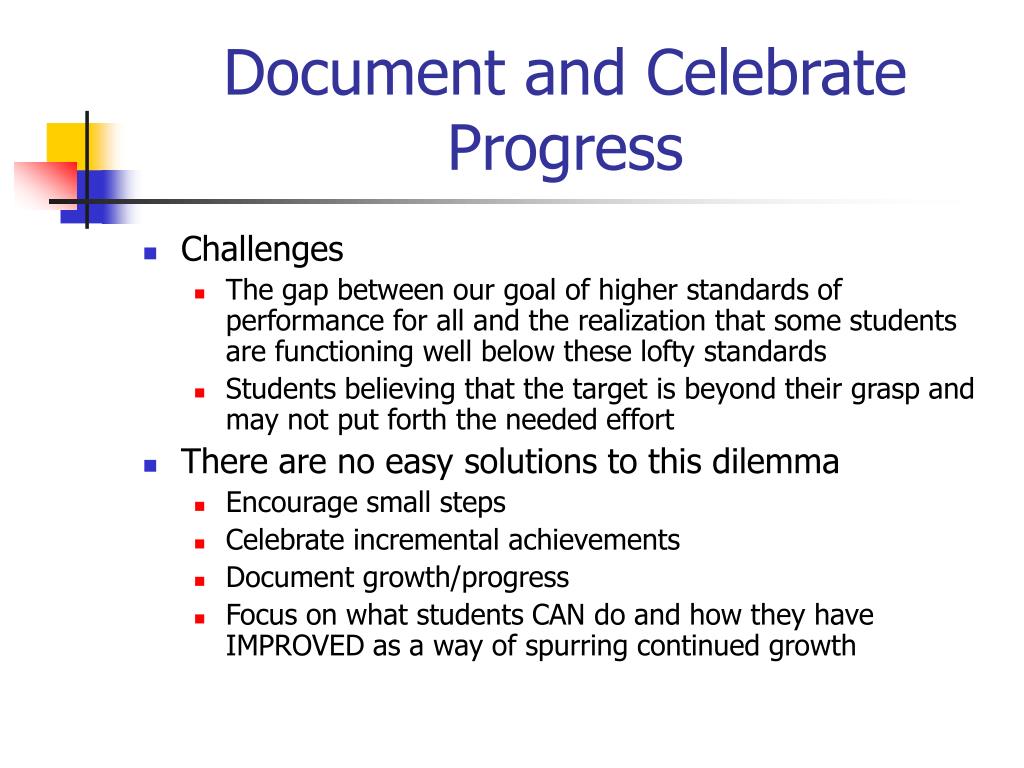 Document and Celebrate Progress

- Challenges
  - The gap between our goal of higher standards of performance for all and the realization that some students are functioning well below these lofty standards
  - Students believing that the target is beyond their grasp and may not put forth the needed effort
- There are no easy solutions to this dilemma
  - Encourage small steps
  - Celebrate incremental achievements
  - Document growth/progress
  - Focus on what students CAN do and how they have IMPROVED as a way of spurring continued growth